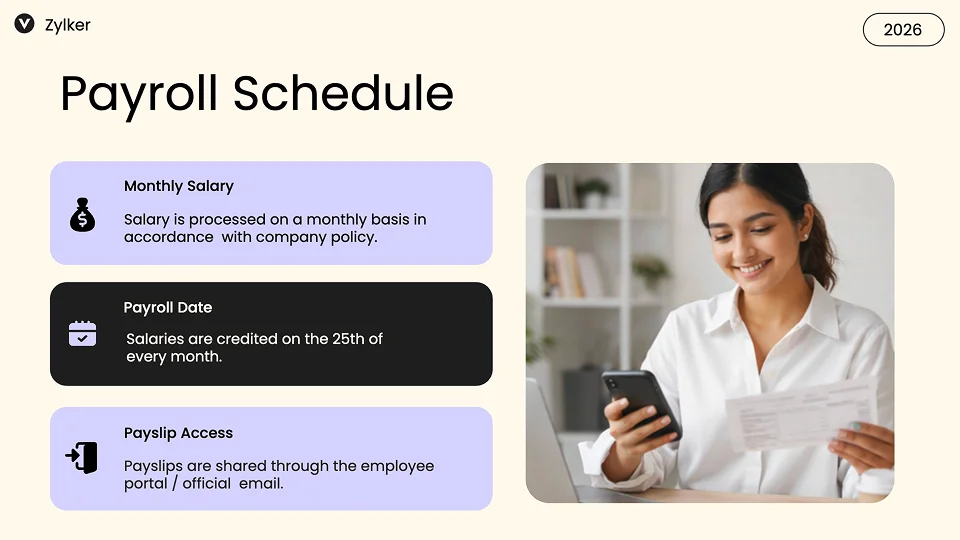 Zylker

2026

Payroll Schedule

Monthly Salary

Salary is processed on a monthly basis in accordance with company policy.

Payroll Date

Salaries are credited on the 25th of every month.

Payslip Access

Payslips are shared through the employee portal / official email.